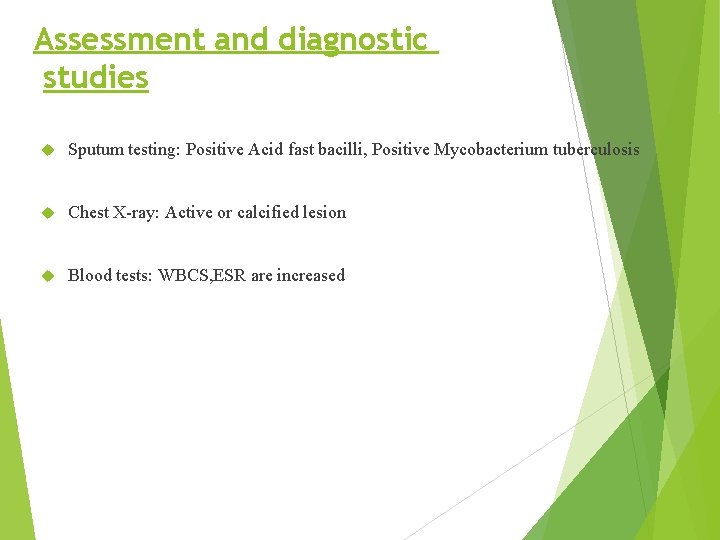 Assessment and diagnostic studies

Sputum testing: Positive Acid fast bacilli, Positive Mycobacterium tuberculosis

Chest X-ray: Active or calcified lesion

Blood tests: WBCS,ESR are increased